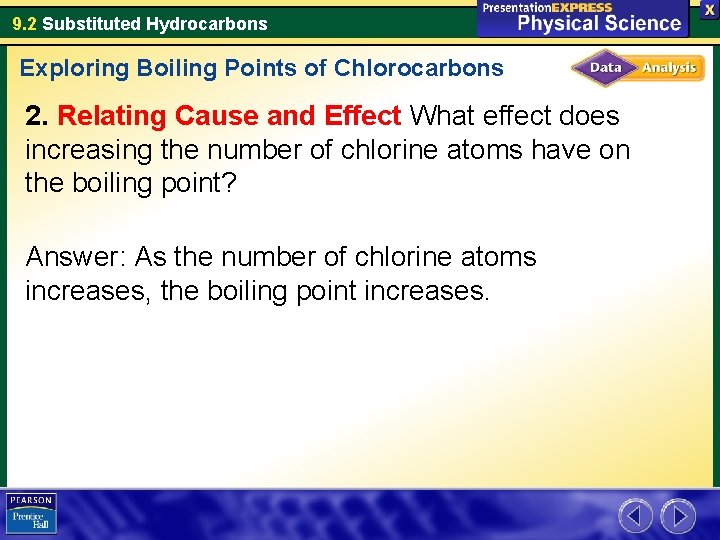 9.2 Substituted Hydrocarbons

PresentationEXPRESS
Physical Science

X

Exploring Boiling Points of Chlorocarbons

Data Analysis

2. Relating Cause and Effect What effect does increasing the number of chlorine atoms have on the boiling point?

Answer: As the number of chlorine atoms increases, the boiling point increases.

PEARSON
Prentice Hall